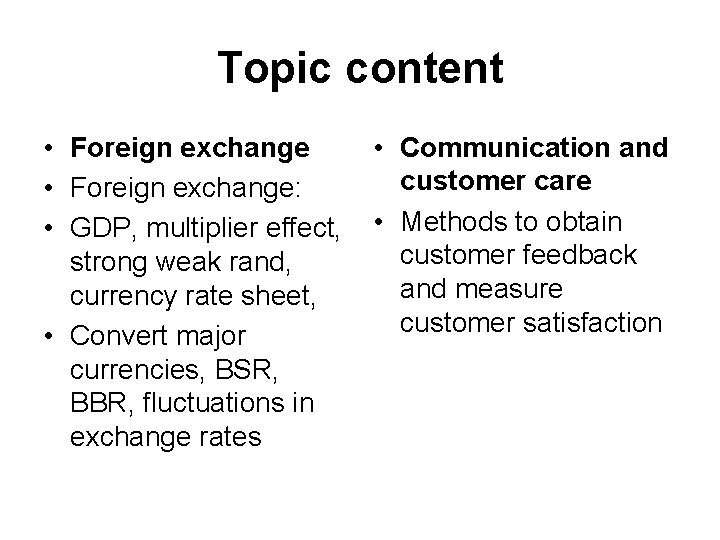 Topic content

• Foreign exchange
• Foreign exchange:
• GDP, multiplier effect, strong weak rand, currency rate sheet,
• Convert major currencies, BSR, BBR, fluctuations in exchange rates

• Communication and customer care
• Methods to obtain customer feedback and measure customer satisfaction